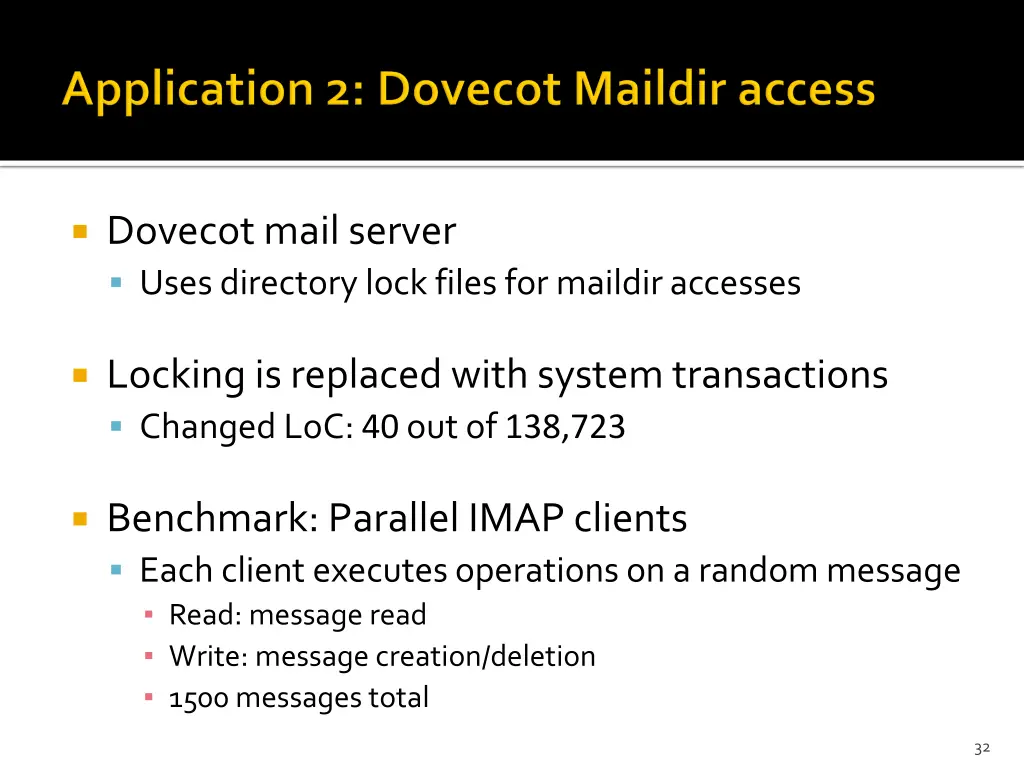 Application 2: Dovecot Maildir access

Dovecot mail server

Uses directory lock files for maildir accesses

Locking is replaced with system transactions

Changed LoC: 40 out of 138,723

Benchmark: Parallel IMAP clients

Each client executes operations on a random message

Read: message read

Write: message creation/deletion

1500 messages total

32